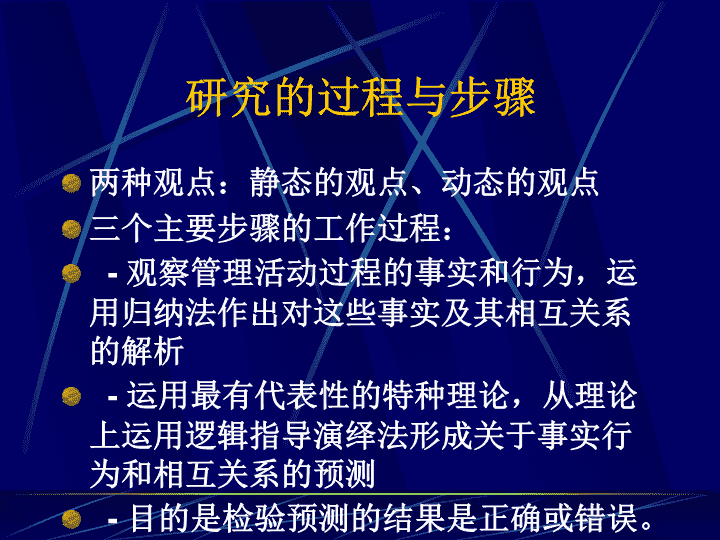 研究的过程与步骤

两种观点：静态的观点、动态的观点

三个主要步骤的工作过程：

- 观察管理活动过程的事实和行为，运用归纳法作出对这些事实及其相互关系的解析

- 运用最有代表性的特种理论，从理论上运用逻辑指导演绎法形成关于事实行为和相互关系的预测

- 目的是检验预测的结果是正确或错误。